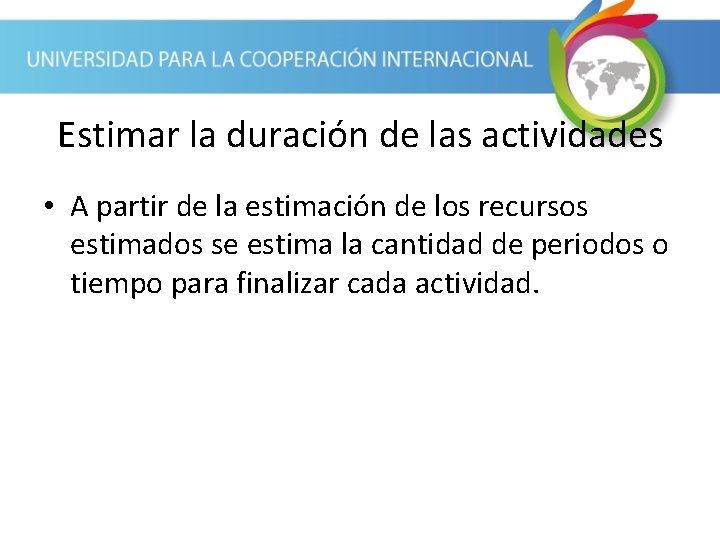 UNIVERSIDAD PARA LA COOPERACIÓN INTERNACIONAL

Estimar la duración de las actividades

• A partir de la estimación de los recursos estimados se estima la cantidad de periodos o tiempo para finalizar cada actividad.